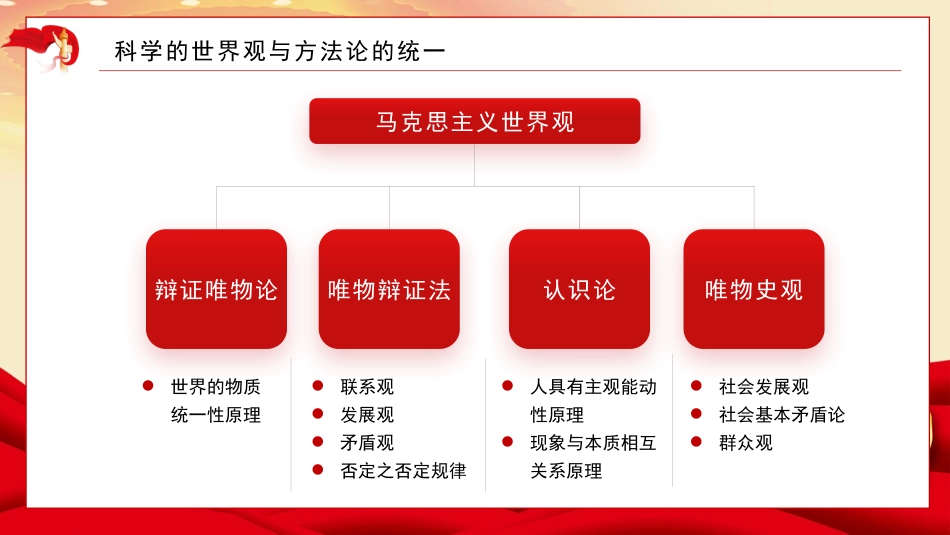 科学的世界观与方法论的统一

马克思主义世界观

辩证唯物论

唯物辩证法

认识论

唯物史观

● 世界的物质统一性原理

● 联系观
● 发展观
● 矛盾观
● 否定之否定规律

● 人具有主观能动性原理
● 现象与本质相互关系原理

● 社会发展观
● 社会基本矛盾论
● 群众观